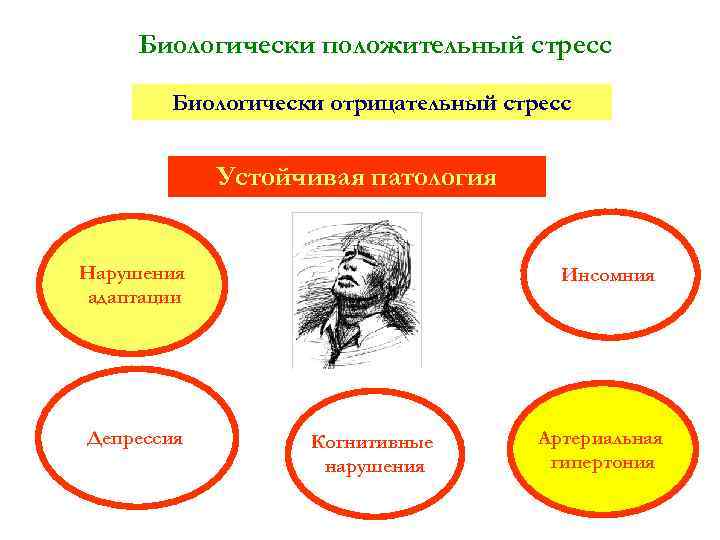 Биологически положительный стресс

Биологически отрицательный стресс

Устойчивая патология

Нарушения адаптации

Инсомния

Депрессия

Когнитивные нарушения

Артериальная гипертония